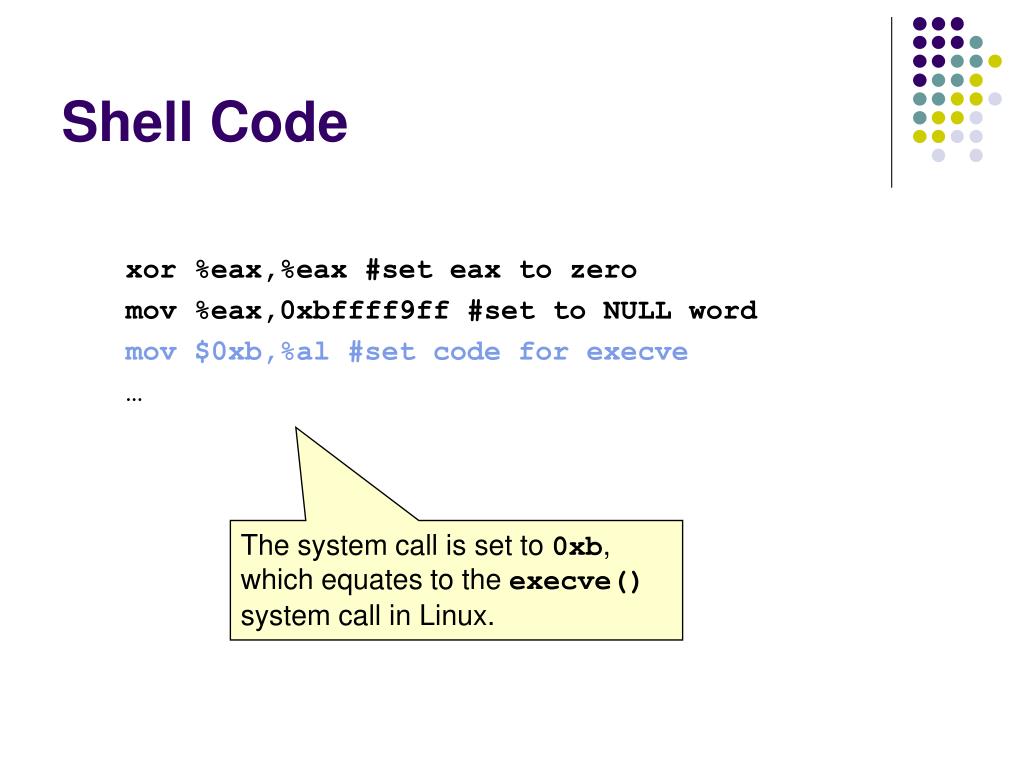 Shell Code

xor %eax,%eax #set eax to zero
mov %eax,0xbffff9ff #set to NULL word
mov $0xb,%al #set code for execve
…

The system call is set to 0xb, which equates to the execve() system call in Linux.